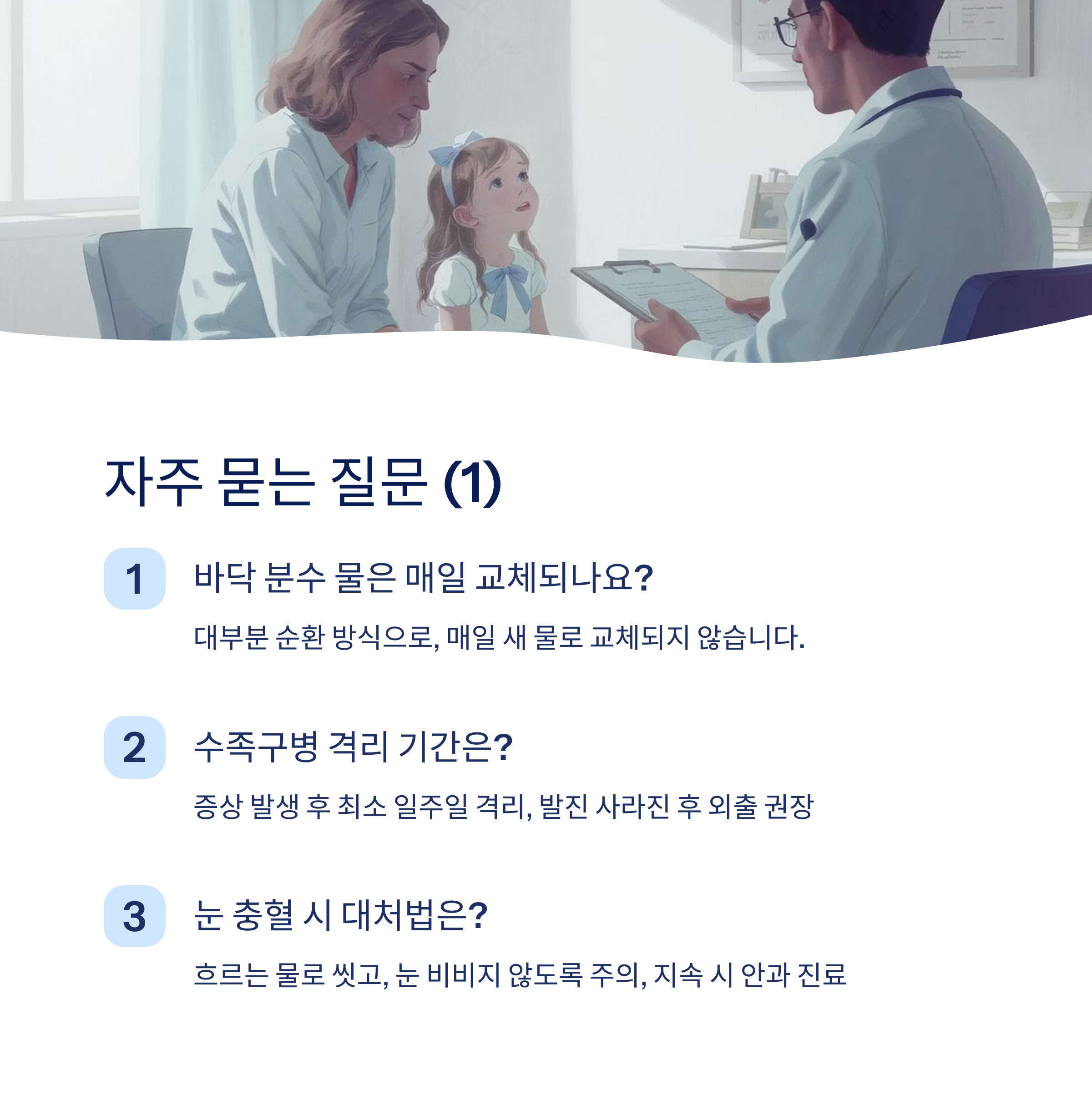 자주 묻는 질문 (1)

1 바닥 분수 물은 매일 교체되나요?

대부분 순환 방식으로, 매일 새 물로 교체되지 않습니다.

2 수족구병 격리 기간은?

증상 발생 후 최소 일주일 격리, 발진 사라진 후 외출 권장

3 눈 충혈 시 대처법은?

흐르는 물로 씻고, 눈 비비지 않도록 주의, 지속 시 안과 진료